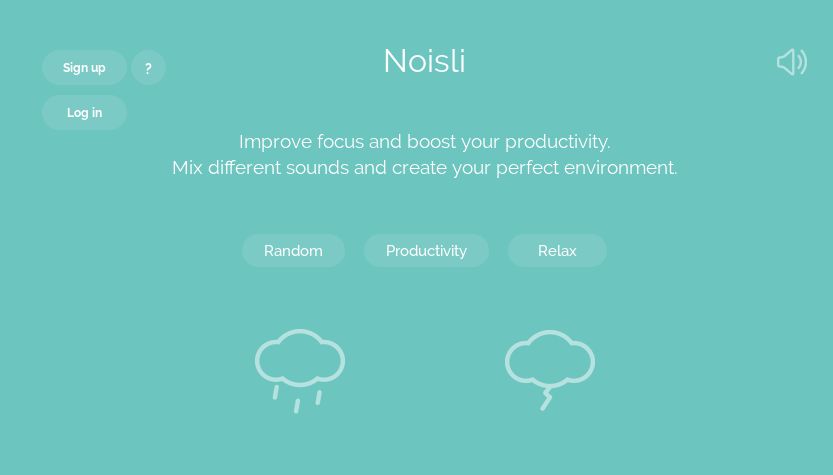 Sign up
?
Log in

Noisli

Improve focus and boost your productivity.
Mix different sounds and create your perfect environment.

Random
Productivity
Relax